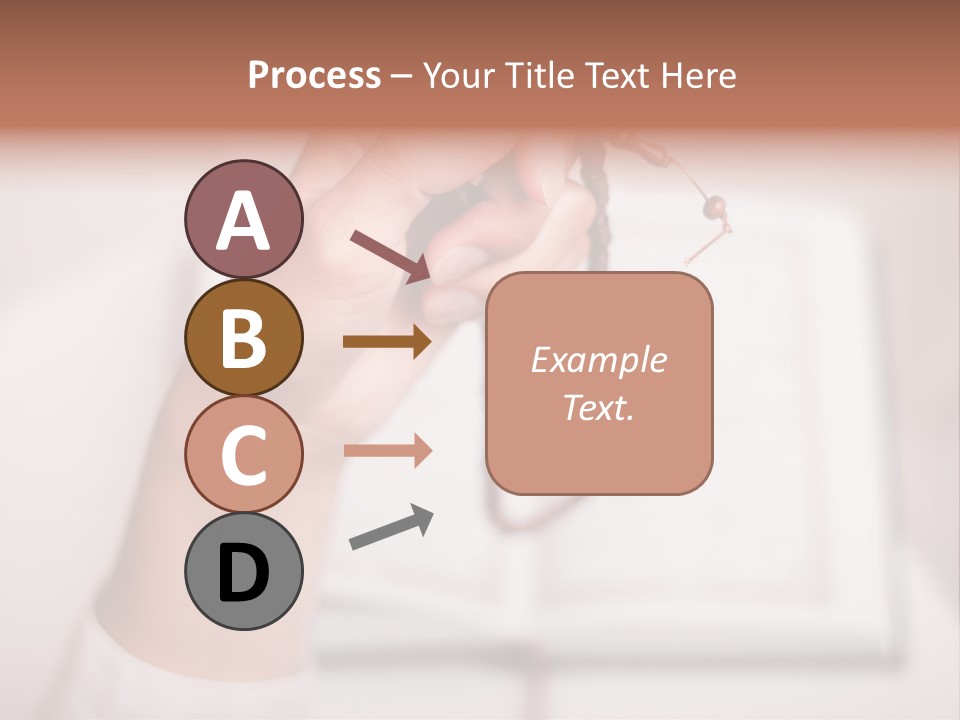 Process – Your Title Text Here

A

B

C

D

Example Text.